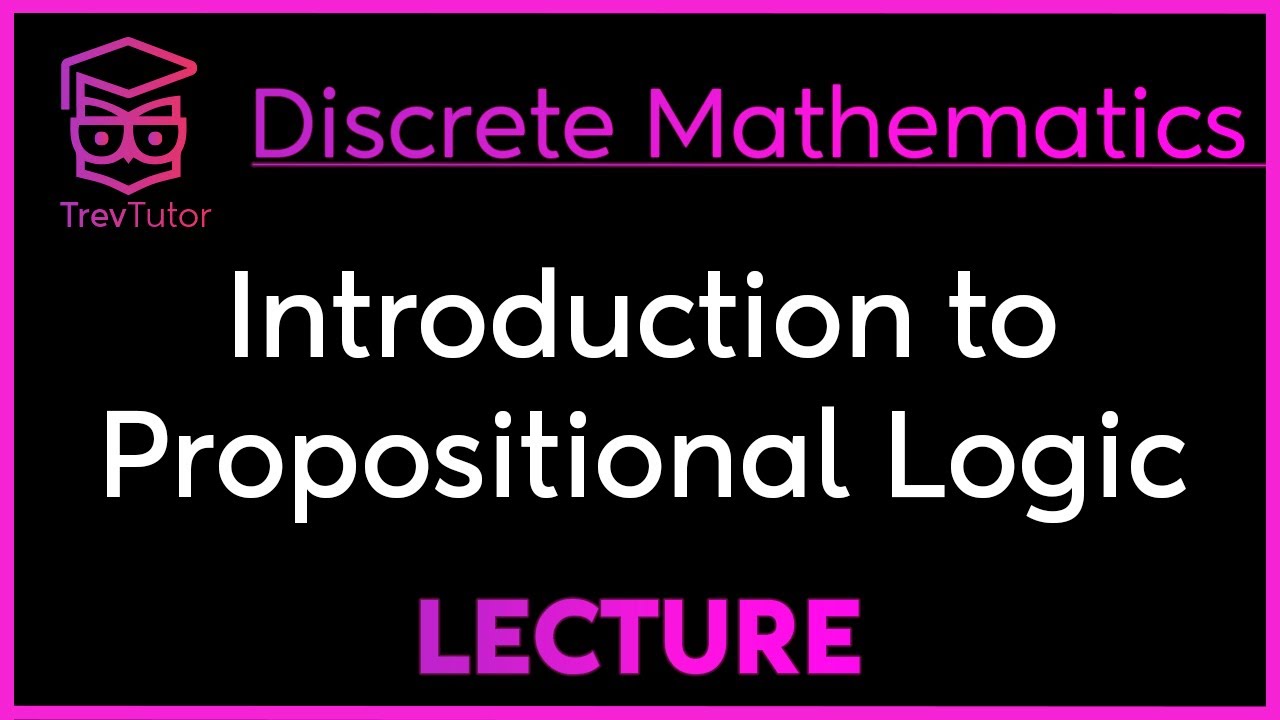 TrevTutor

Discrete Mathematics

Introduction to Propositional Logic

LECTURE